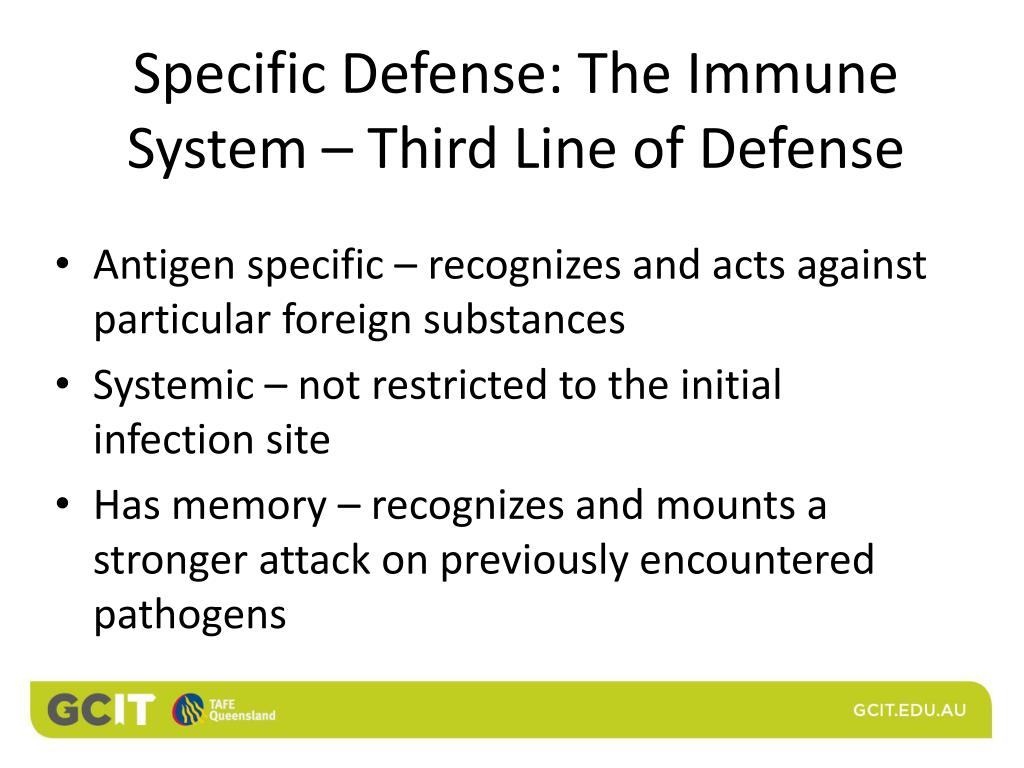 Specific Defense: The Immune System – Third Line of Defense

• Antigen specific – recognizes and acts against particular foreign substances
• Systemic – not restricted to the initial infection site
• Has memory – recognizes and mounts a stronger attack on previously encountered pathogens

GCIT TAFE Queensland

GCIT.EDU.AU